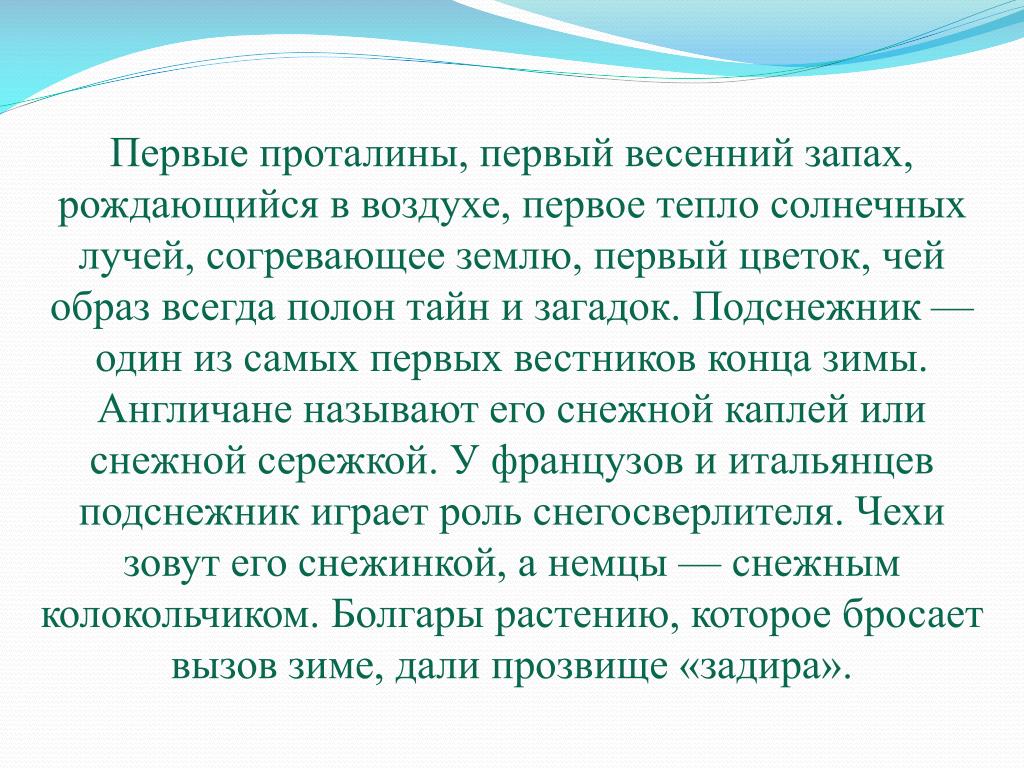 Первые проталины, первый весенний запах, рождающийся в воздухе, первое тепло солнечных лучей, согревающее землю, первый цветок, чей образ всегда полон тайн и загадок. Подснежник — один из самых первых вестников конца зимы. Англичане называют его снежной каплей или снежной сережкой. У французов и итальянцев подснежник играет роль снегосверлителя. Чехи зовут его снежинкой, а немцы — снежным колокольчиком. Болгары растению, которое бросает вызов зиме, дали прозвище «задира».